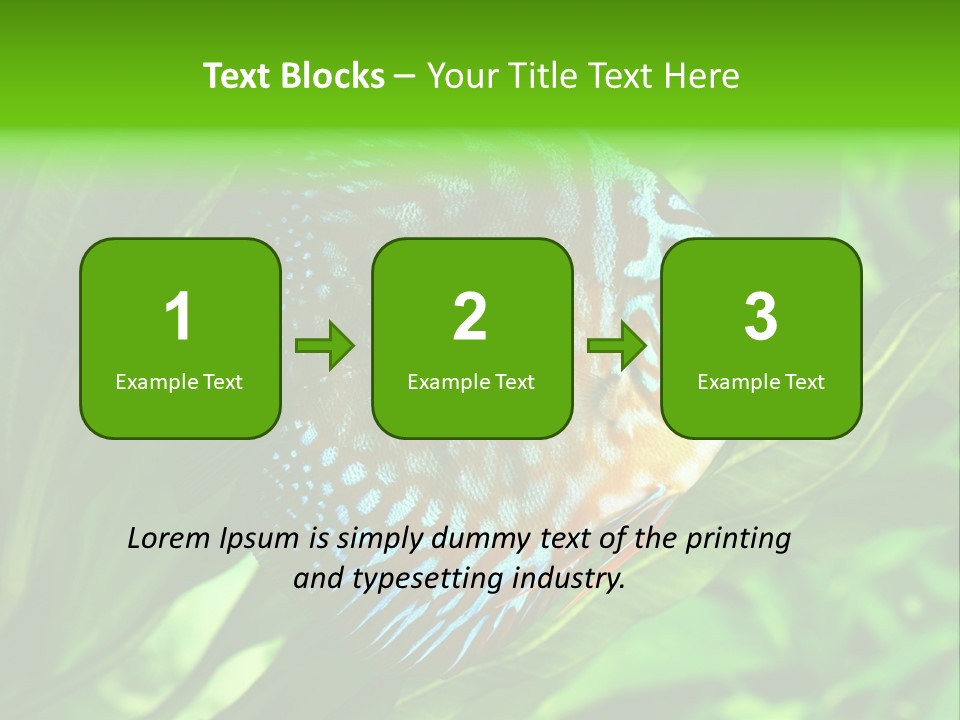 Text Blocks – Your Title Text Here

1
Example Text

2
Example Text

3
Example Text

Lorem Ipsum is simply dummy text of the printing and typesetting industry.